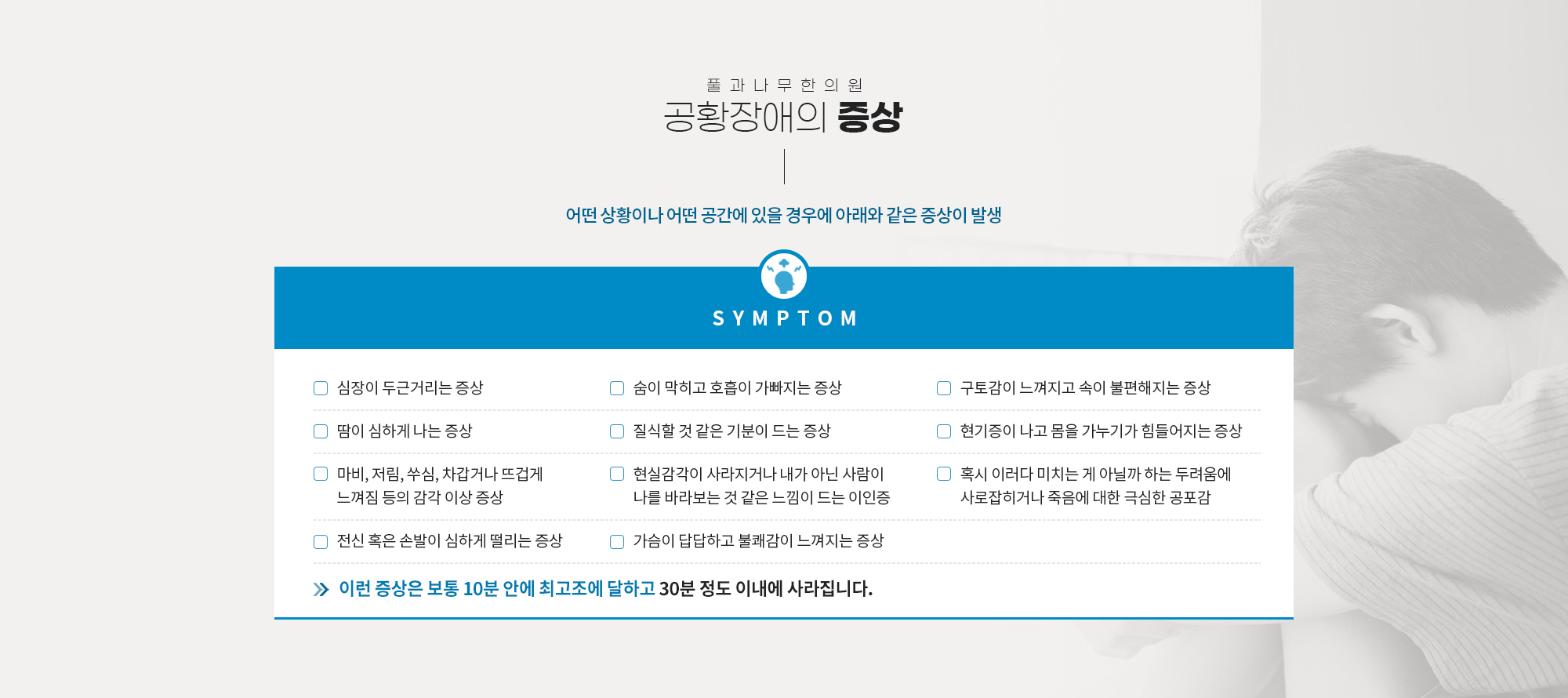 풀과나무한의원

공황장애의 증상

어떤 상황이나 어떤 공간에 있을 경우에 아래와 같은 증상이 발생

SYMPTOM

심장이 두근거리는 증상

숨이 막히고 호흡이 가빠지는 증상

구토감이 느껴지고 속이 불편해지는 증상

땀이 심하게 나는 증상

질식할 것 같은 기분이 드는 증상

현기증이 나고 몸을 가누기가 힘들어지는 증상

마비, 저림, 쑤심, 차갑거나 뜨겁게 느껴짐 등의 감각 이상 증상

현실감각이 사라지거나 내가 아닌 사람이 나를 바라보는 것 같은 느낌이 드는 이인증

혹시 이러다 미치는 게 아닐까 하는 두려움에 사로잡히거나 죽음에 대한 극심한 공포감

전신 혹은 손발이 심하게 떨리는 증상

가슴이 답답하고 불쾌감이 느껴지는 증상

이런 증상은 보통 10분 안에 최고조에 달하고 30분 정도 이내에 사라집니다.